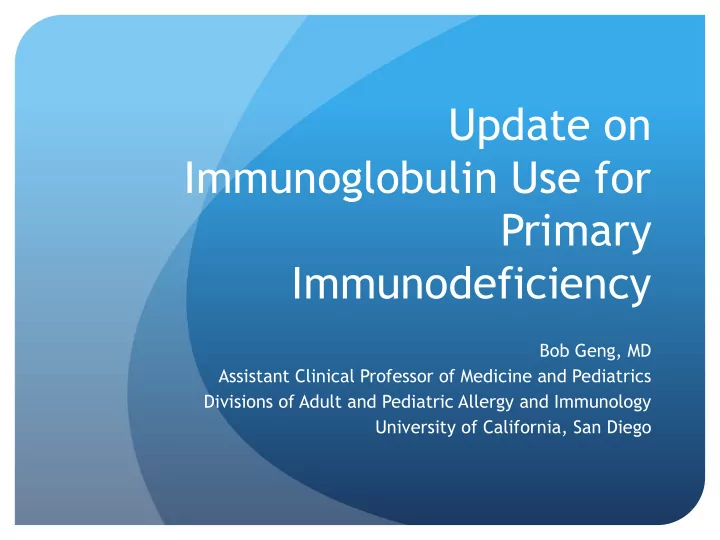 Update on Immunoglobulin Use for Primary Immunodeficiency

Bob Geng, MD
Assistant Clinical Professor of Medicine and Pediatrics
Divisions of Adult and Pediatric Allergy and Immunology
University of California, San Diego